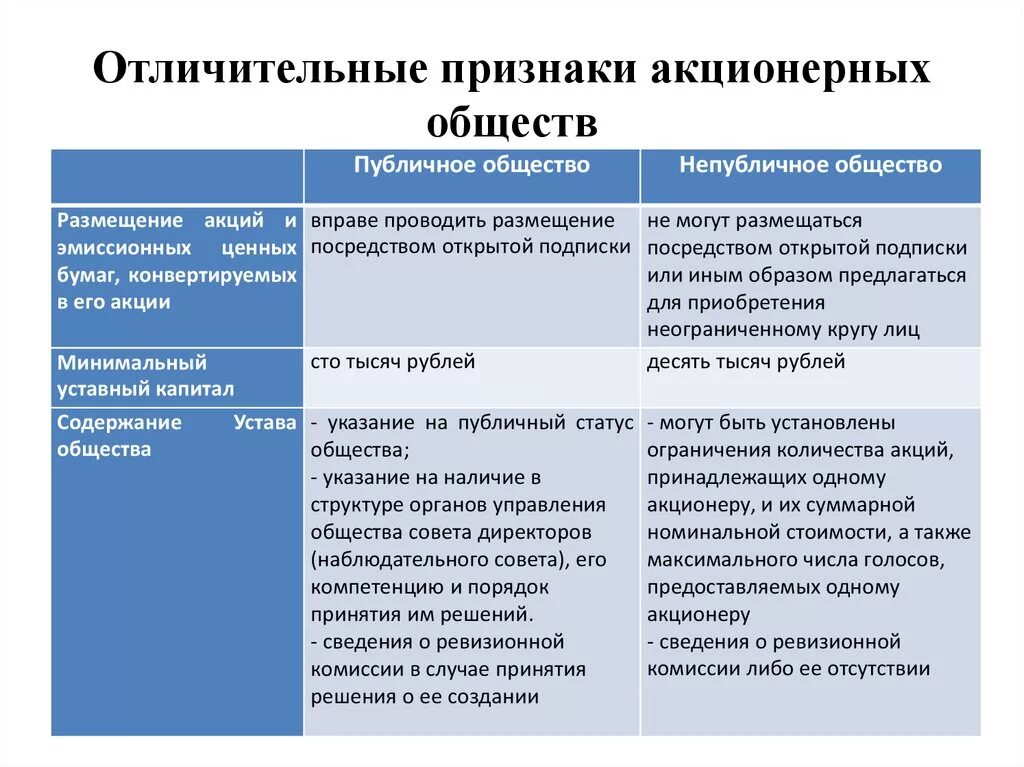 Отличительные признаки акционерных обществ

| | Публичное общество | Непубличное общество |
|---|---|---|
| Размещение акций и эмиссионных ценных бумаг, конвертируемых в его акции | вправе проводить размещение посредством открытой подписки | не могут размещаться посредством открытой подписки или иным образом предлагаться для приобретения неограниченному кругу лиц |
| Минимальный уставный капитал | сто тысяч рублей | десять тысяч рублей |
| Содержание Устава общества | - указание на публичный статус общества; - указание на наличие в структуре органов управления общества совета директоров (наблюдательного совета), его компетенцию и порядок принятия им решений. - сведения о ревизионной комиссии в случае принятия решения о ее создании | - могут быть установлены ограничения количества акций, принадлежащих одному акционеру, и их суммарной номинальной стоимости, а также максимального числа голосов, предоставляемых одному акционеру - сведения о ревизионной комиссии либо ее отсутствии |